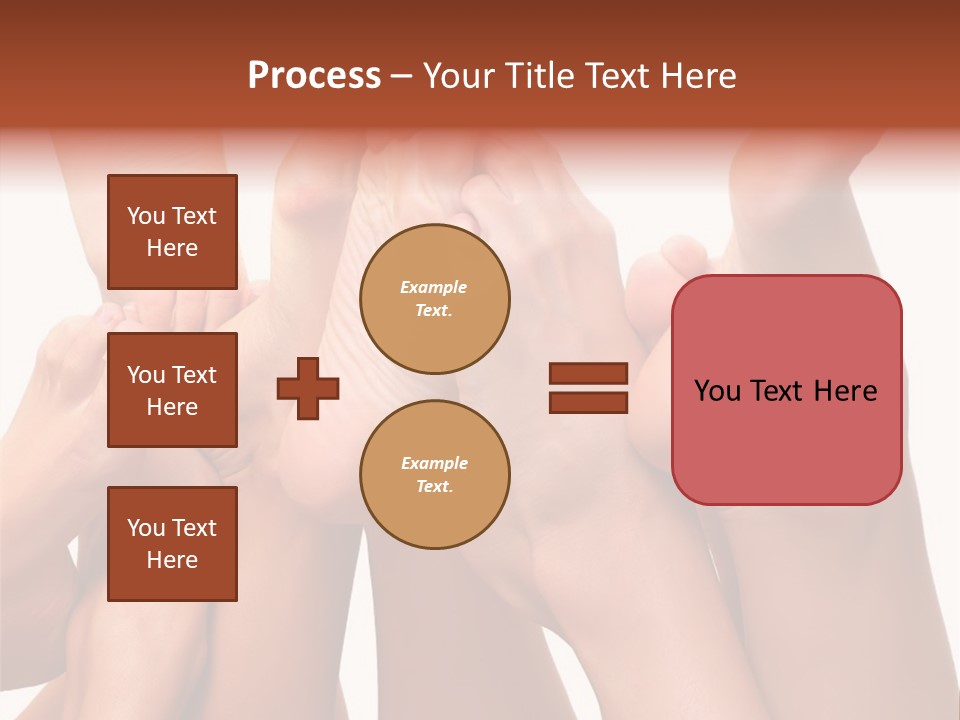 Process – Your Title Text Here

You Text Here

You Text Here

You Text Here

Example Text.

Example Text.

You Text Here